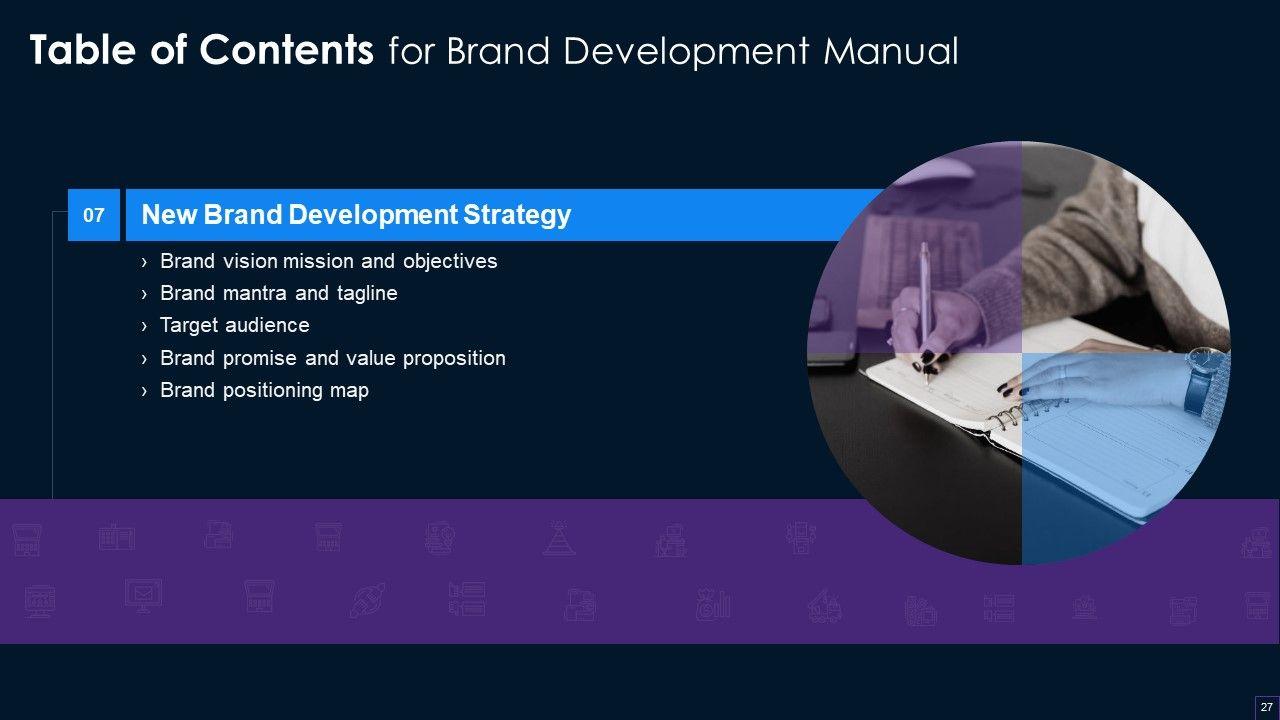 Table of Contents for Brand Development Manual

07

New Brand Development Strategy

› Brand vision mission and objectives
› Brand mantra and tagline
› Target audience
› Brand promise and value proposition
› Brand positioning map

27